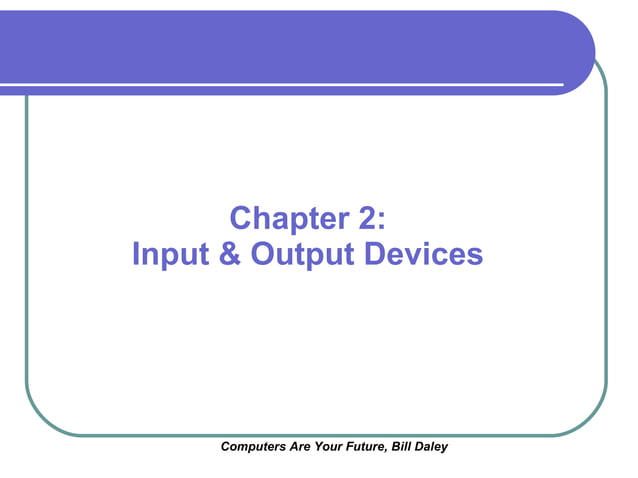 Chapter 2:
Input & Output Devices

Computers Are Your Future, Bill Daley